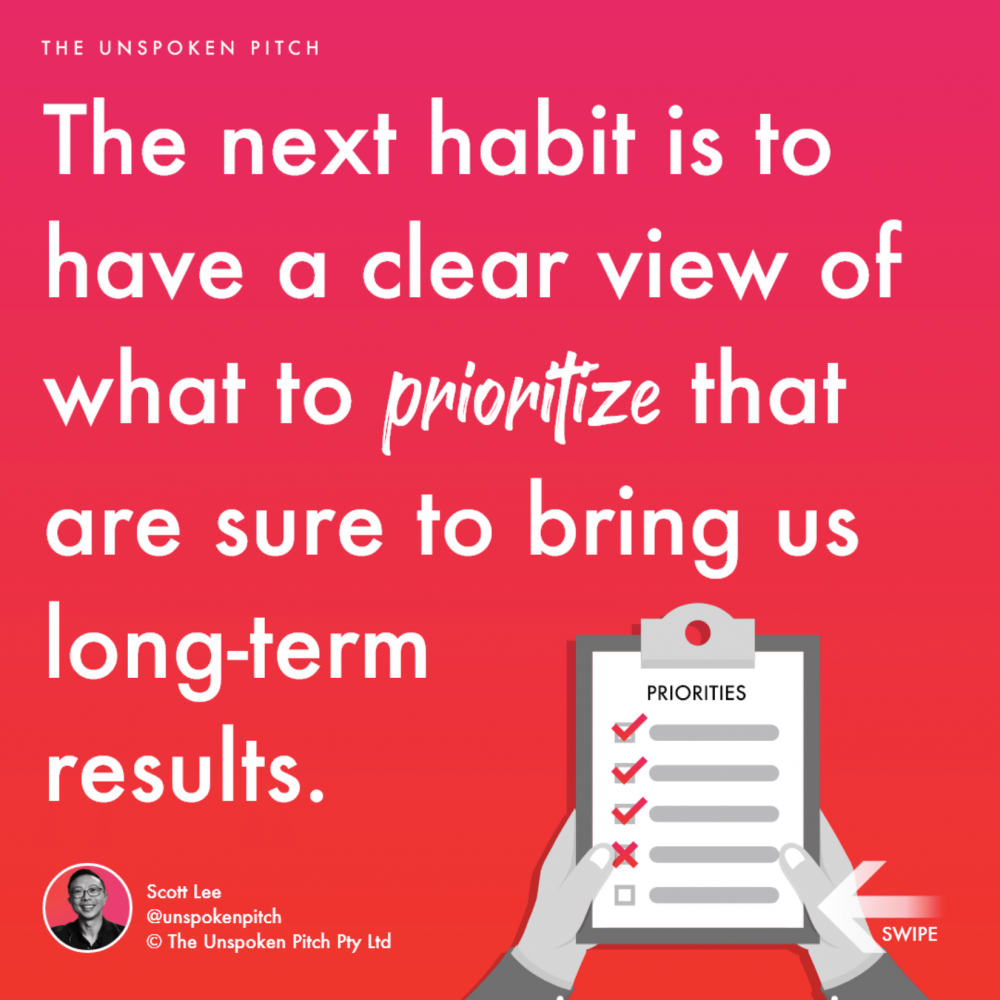 THE UNSPOKEN PITCH

The next habit is to have a clear view of what to prioritize that are sure to bring us long-term results.

PRIORITIES

Scott Lee
@unspokenpitch
© The Unspoken Pitch Pty Ltd

SWIPE